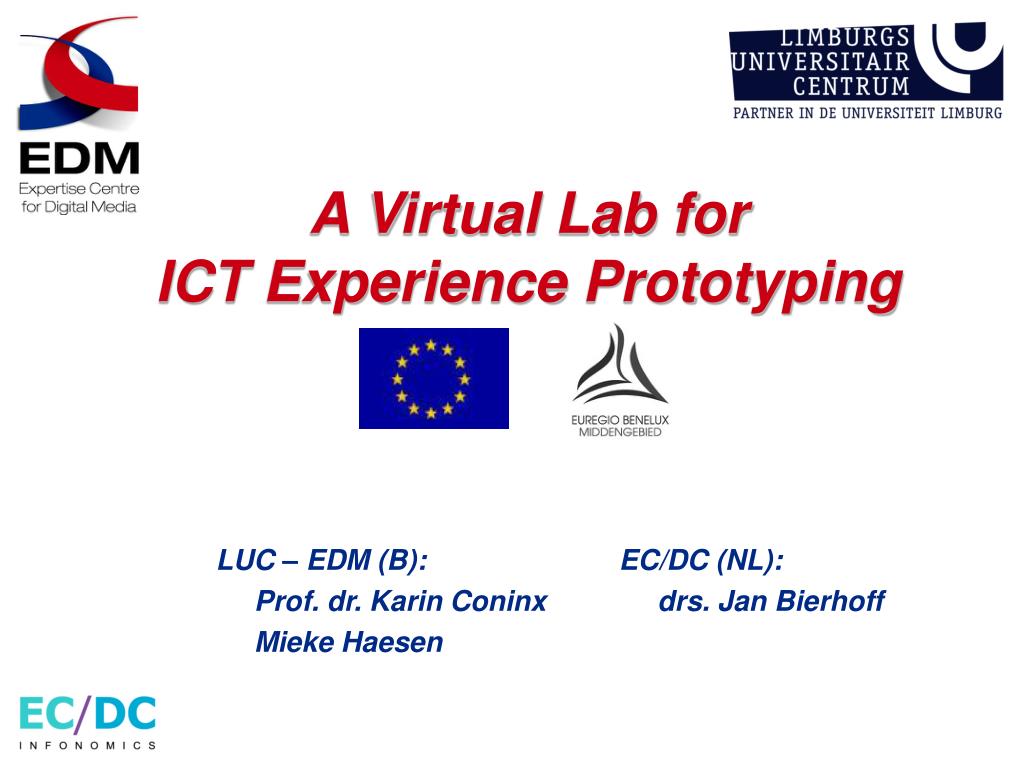 EDM
Expertise Centre for Digital Media

LIMBURGS UNIVERSITAIR CENTRUM
PARTNER IN DE UNIVERSITEIT LIMBURG

A Virtual Lab for ICT Experience Prototyping

EUREGIO BENELUX MIDDENGEBIED

LUC – EDM (B):
Prof. dr. Karin Coninx
Mieke Haesen

EC/DC (NL):
drs. Jan Bierhoff

EC/DC
INFONOMICS